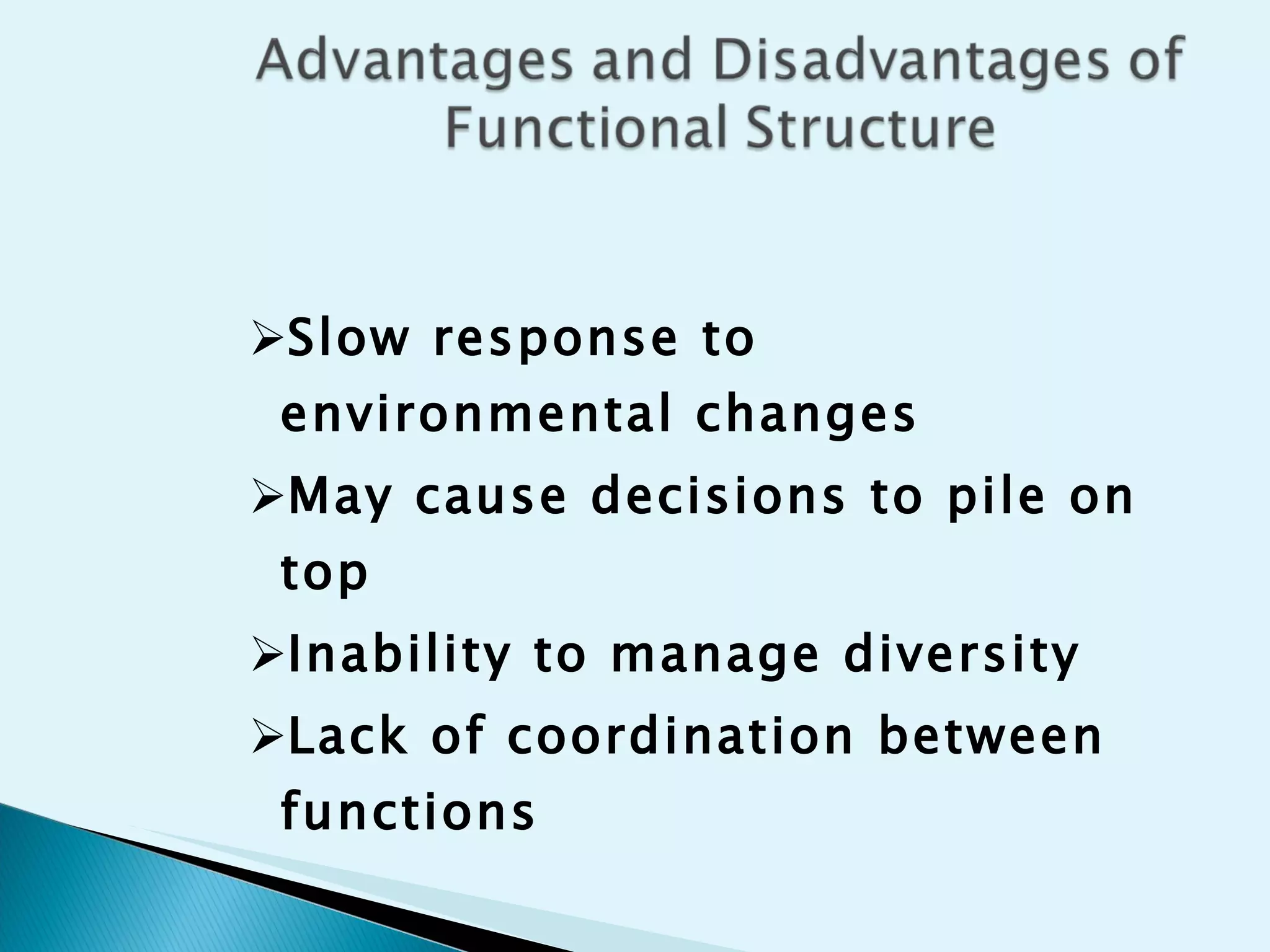 Advantages and Disadvantages of Functional Structure

➢Slow response to environmental changes

➢May cause decisions to pile on top

➢Inability to manage diversity

➢Lack of coordination between functions